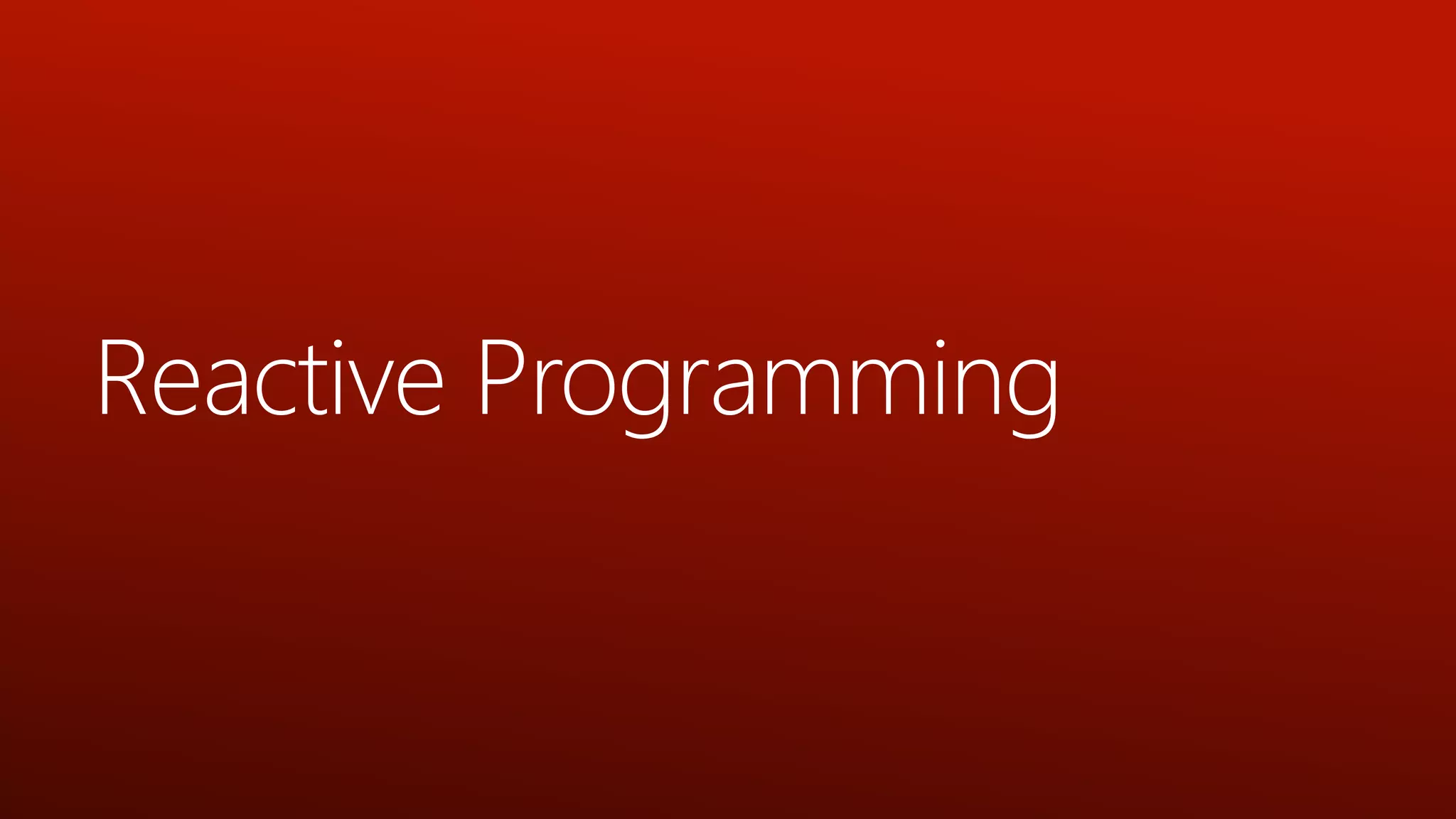 Reactive Programming